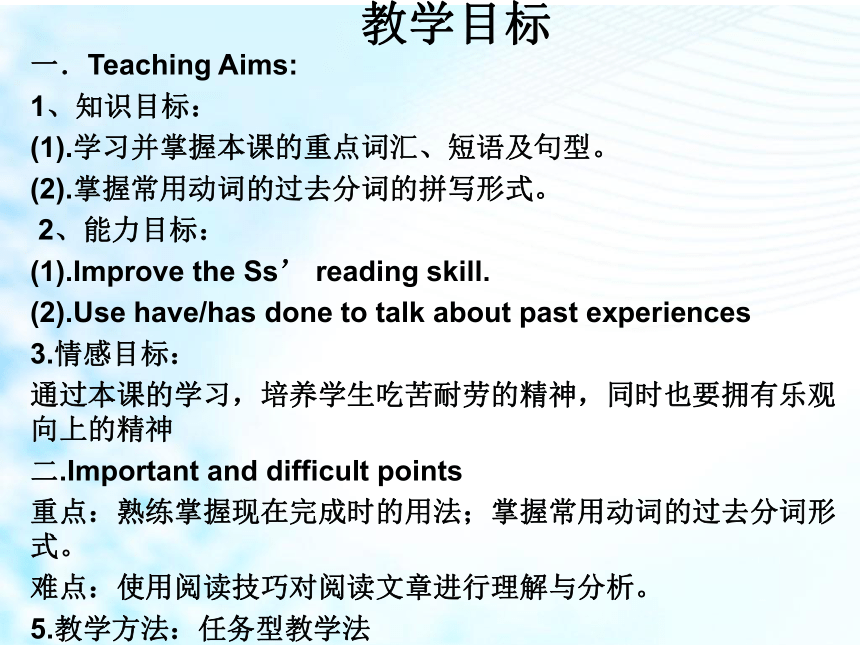 教学目标

一．Teaching Aims:

1、知识目标：

(1).学习并掌握本课的重点词汇、短语及句型。

(2).掌握常用动词的过去分词的拼写形式。

2、能力目标：

(1).Improve the Ss’ reading skill.

(2).Use have/has done to talk about past experiences

3.情感目标：

通过本课的学习，培养学生吃苦耐劳的精神，同时也要拥有乐观向上的精神

二.Important and difficult points

重点：熟练掌握现在完成时的用法；掌握常用动词的过去分词形式。

难点：使用阅读技巧对阅读文章进行理解与分析。

5.教学方法：任务型教学法